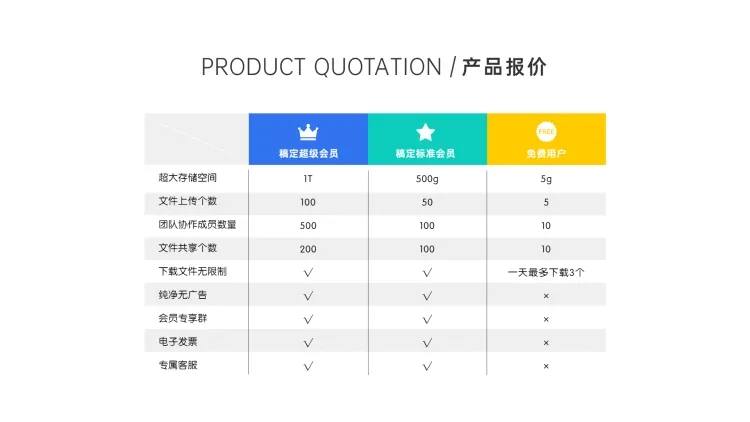 PRODUCT QUOTATION / 产品报价

| | 稿定超级会员 | 稿定标准会员 | FREE 免费用户 |
|---|---|---|---|
| 超大存储空间 | 1T | 500g | 5g |
| 文件上传个数 | 100 | 50 | 5 |
| 团队协作成员数量 | 500 | 100 | 10 |
| 文件共享个数 | 200 | 100 | 10 |
| 下载文件无限制 | √ | √ | 一天最多下载3个 |
| 纯净无广告 | √ | √ | × |
| 会员专享群 | √ | √ | × |
| 电子发票 | √ | √ | × |
| 专属客服 | √ | √ | × |